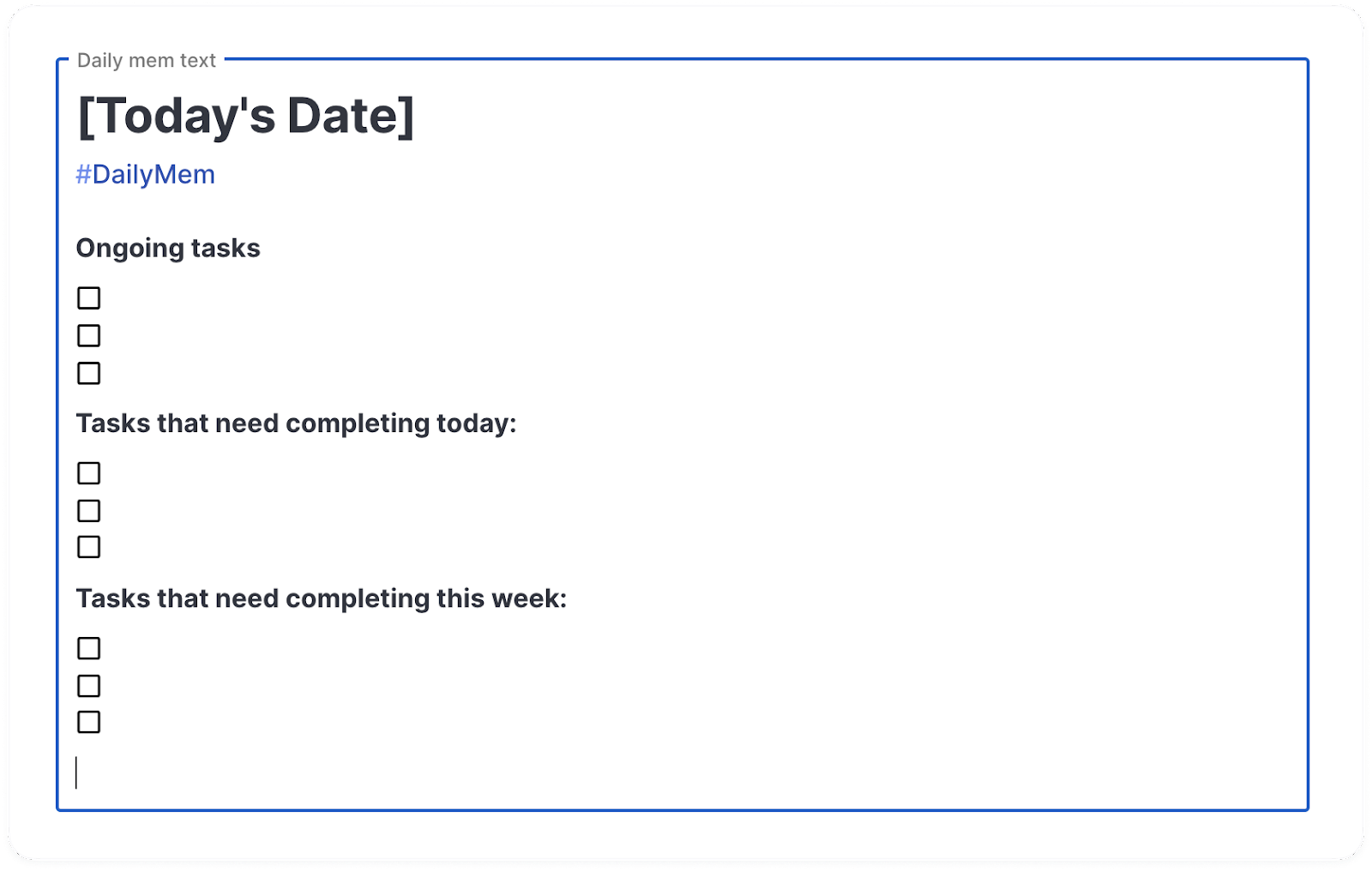 Daily mem text

[Today's Date]

#DailyMem

Ongoing tasks

☐
☐
☐

Tasks that need completing today:

☐
☐
☐

Tasks that need completing this week:

☐
☐
☐